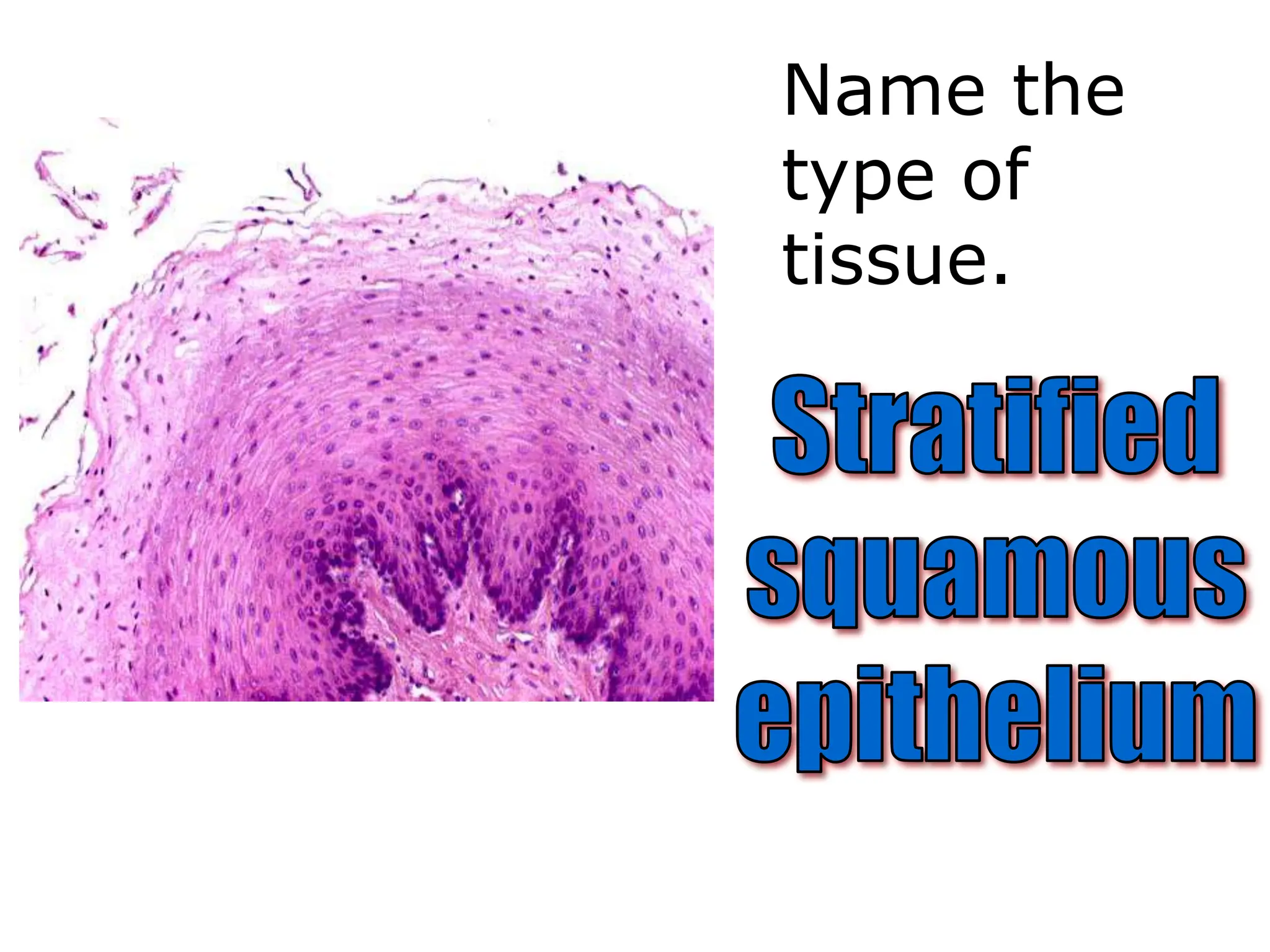 Name the type of tissue.

Stratified squamous epithelium